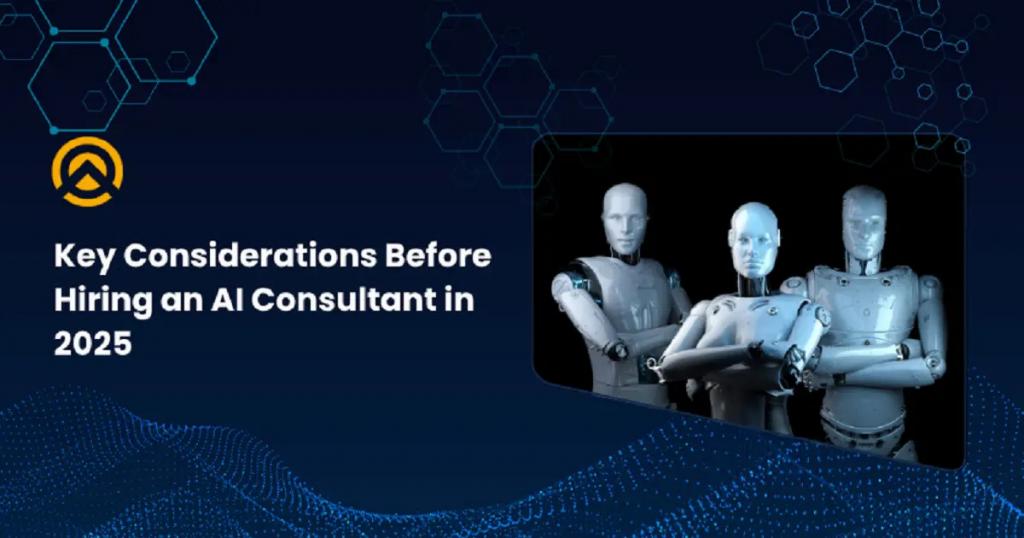 Key Considerations Before Hiring an AI Consultant in 2025